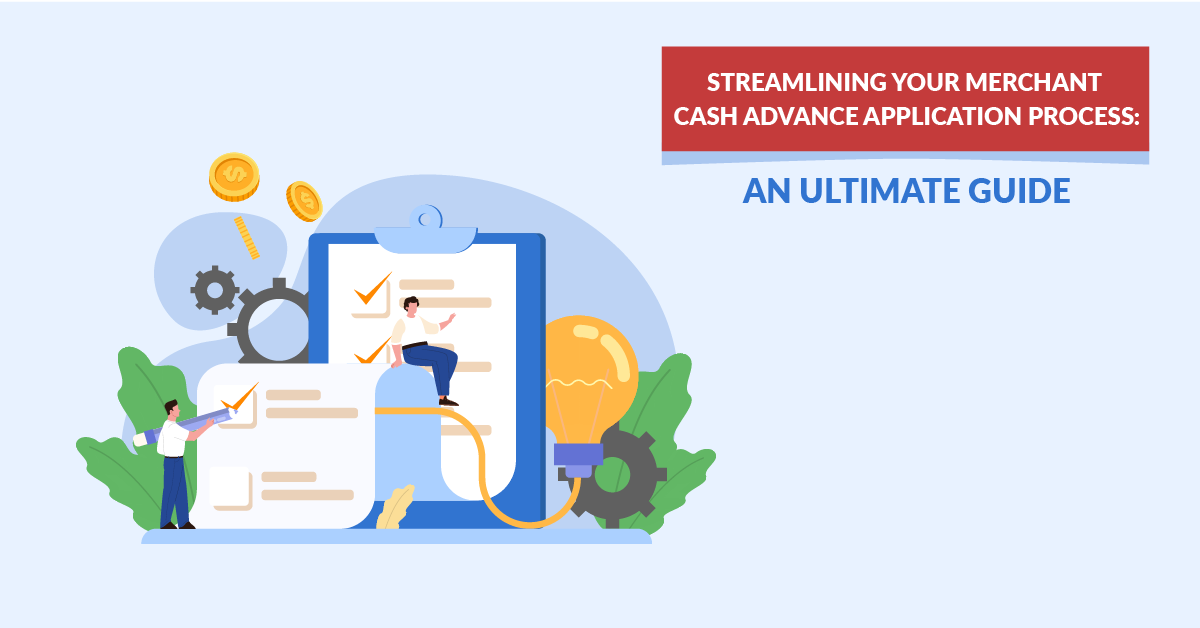 STREAMLINING YOUR MERCHANT CASH ADVANCE APPLICATION PROCESS:

AN ULTIMATE GUIDE